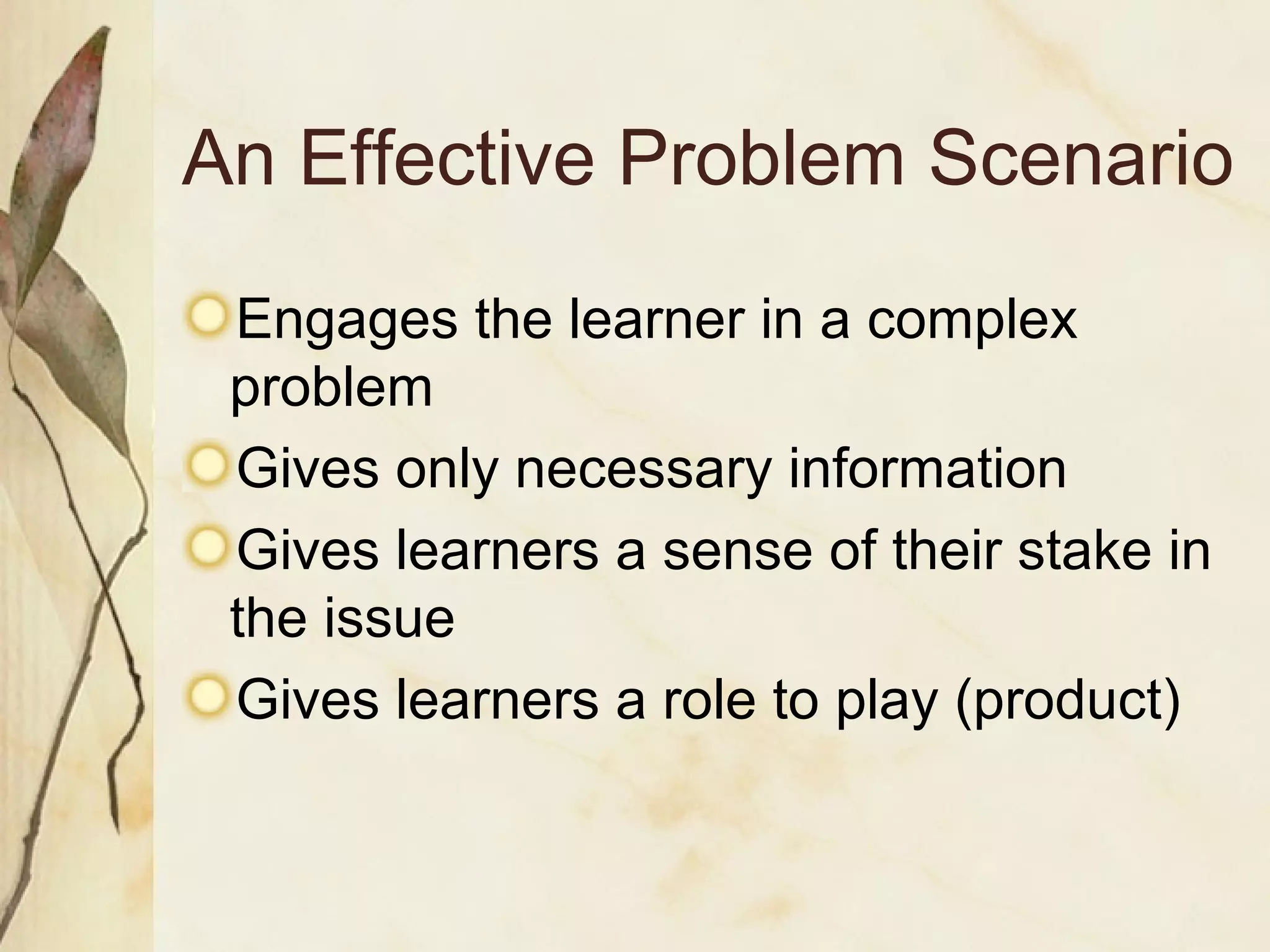 An Effective Problem Scenario

Engages the learner in a complex problem

Gives only necessary information

Gives learners a sense of their stake in the issue

Gives learners a role to play (product)